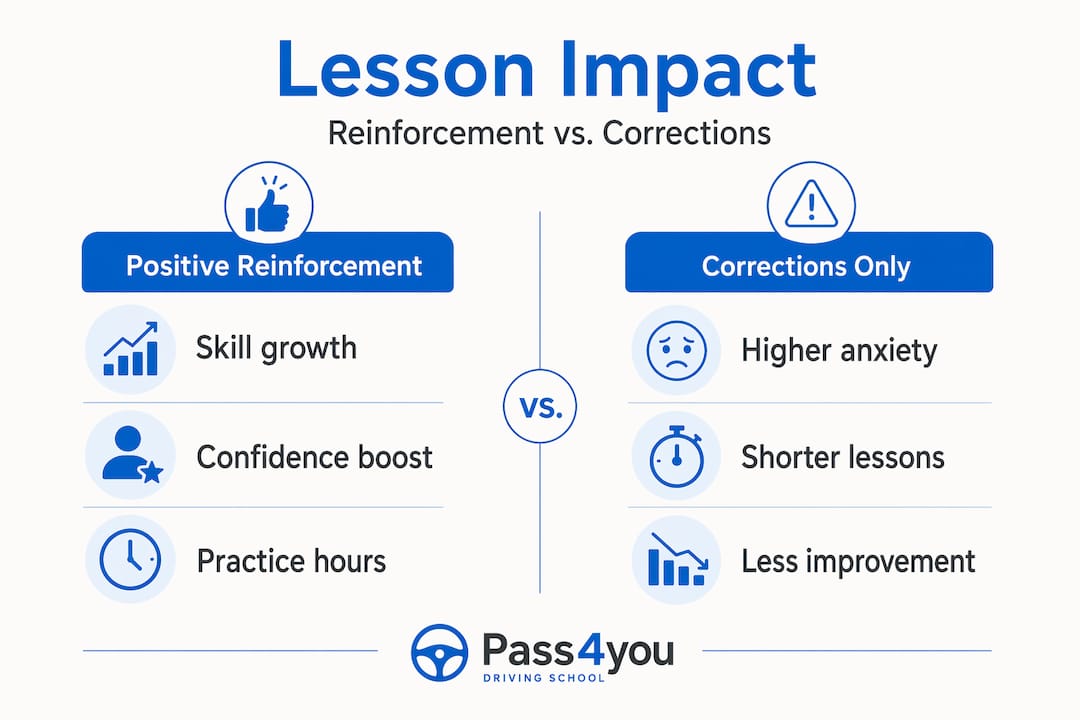 Lesson Impact

Reinforcement vs. Corrections

Positive Reinforcement

Skill growth

Confidence boost

Practice hours

vs.

Corrections Only

Higher anxiety

Shorter lessons

Less improvement

Pass4you

DRIVING SCHOOL